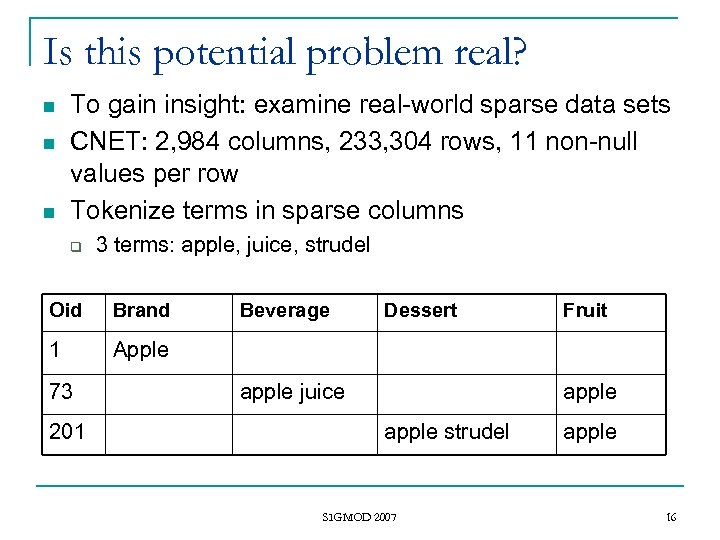 Is this potential problem real?

- To gain insight: examine real-world sparse data sets
- CNET: 2,984 columns, 233,304 rows, 11 non-null values per row
- Tokenize terms in sparse columns
  - 3 terms: apple, juice, strudel

| Oid | Brand | Beverage | Dessert | Fruit |
|---|---|---|---|---|
| 1 | Apple | | | |
| 73 | | apple juice | | apple |
| 201 | | | apple strudel | apple |

SIGMOD 2007

16